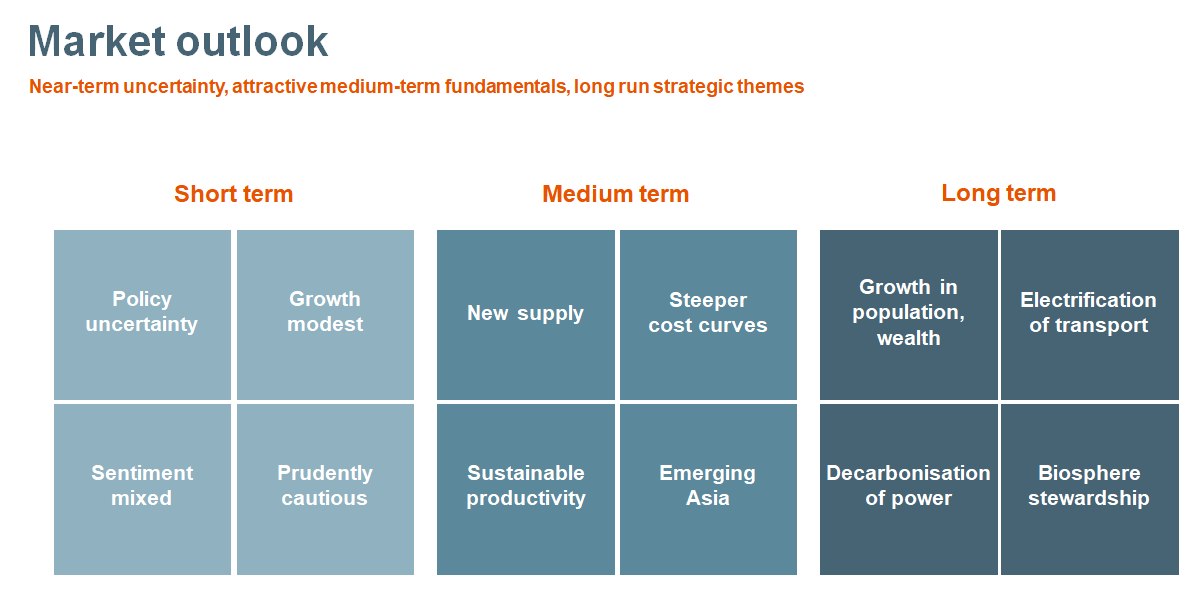 Market outlook

Near-term uncertainty, attractive medium-term fundamentals, long run strategic themes

Short term

Policy uncertainty

Growth modest

Sentiment mixed

Prudently cautious

Medium term

New supply

Steeper cost curves

Sustainable productivity

Emerging Asia

Long term

Growth in population, wealth

Electrification of transport

Decarbonisation of power

Biosphere stewardship